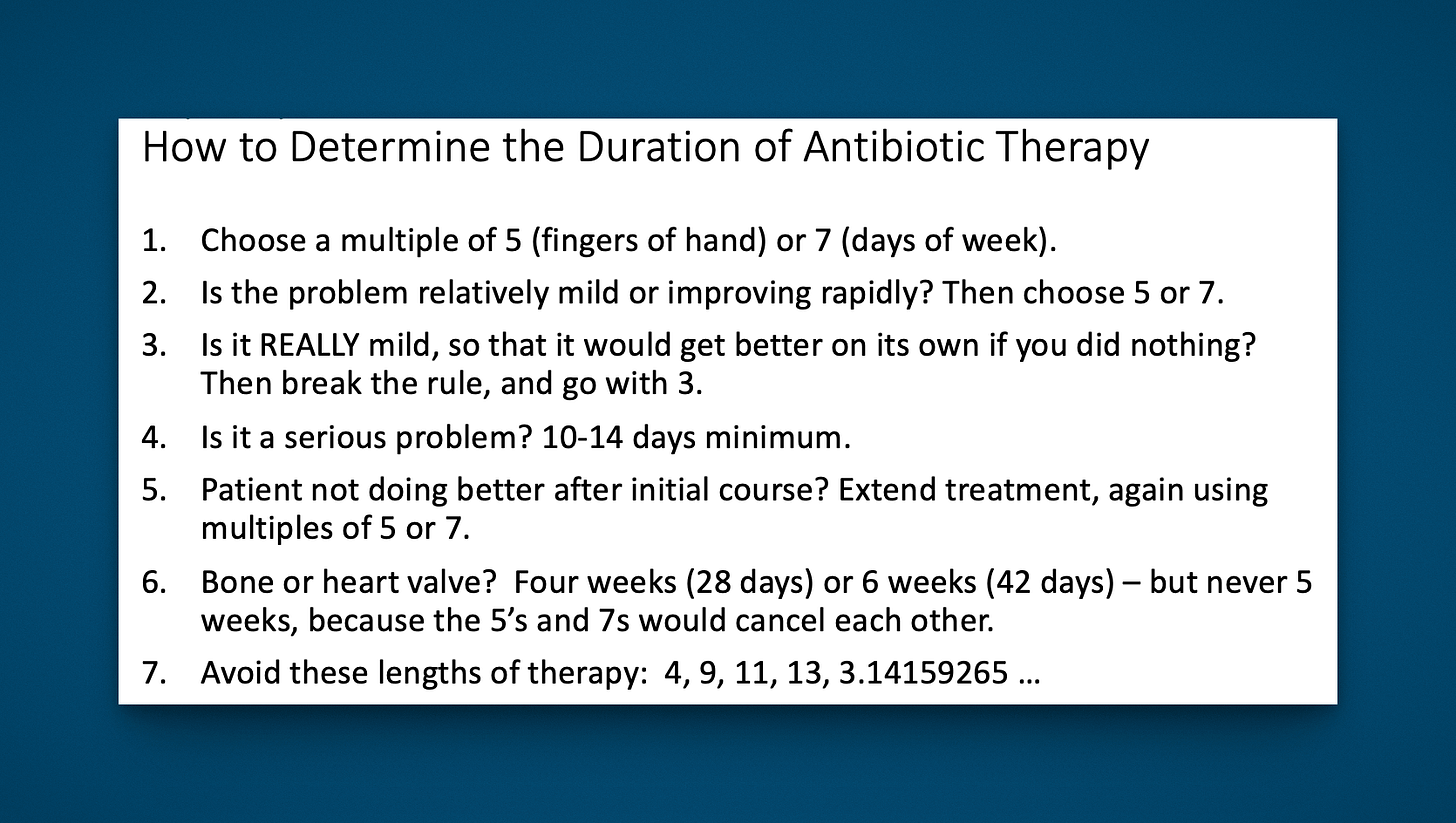 How to Determine the Duration of Antibiotic Therapy

1. Choose a multiple of 5 (fingers of hand) or 7 (days of week).

2. Is the problem relatively mild or improving rapidly? Then choose 5 or 7.

3. Is it REALLY mild, so that it would get better on its own if you did nothing? Then break the rule, and go with 3.

4. Is it a serious problem? 10-14 days minimum.

5. Patient not doing better after initial course? Extend treatment, again using multiples of 5 or 7.

6. Bone or heart valve? Four weeks (28 days) or 6 weeks (42 days) – but never 5 weeks, because the 5's and 7s would cancel each other.

7. Avoid these lengths of therapy: 4, 9, 11, 13, 3.14159265 …